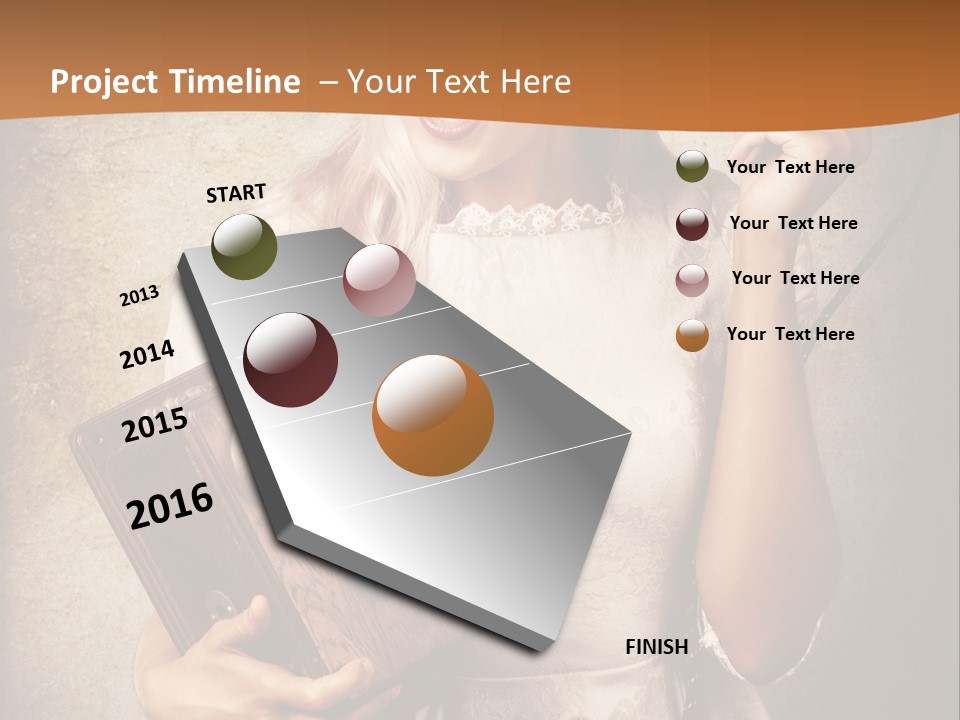 Project Timeline – Your Text Here

START

2013

2014

2015

2016

FINISH

Your Text Here

Your Text Here

Your Text Here

Your Text Here